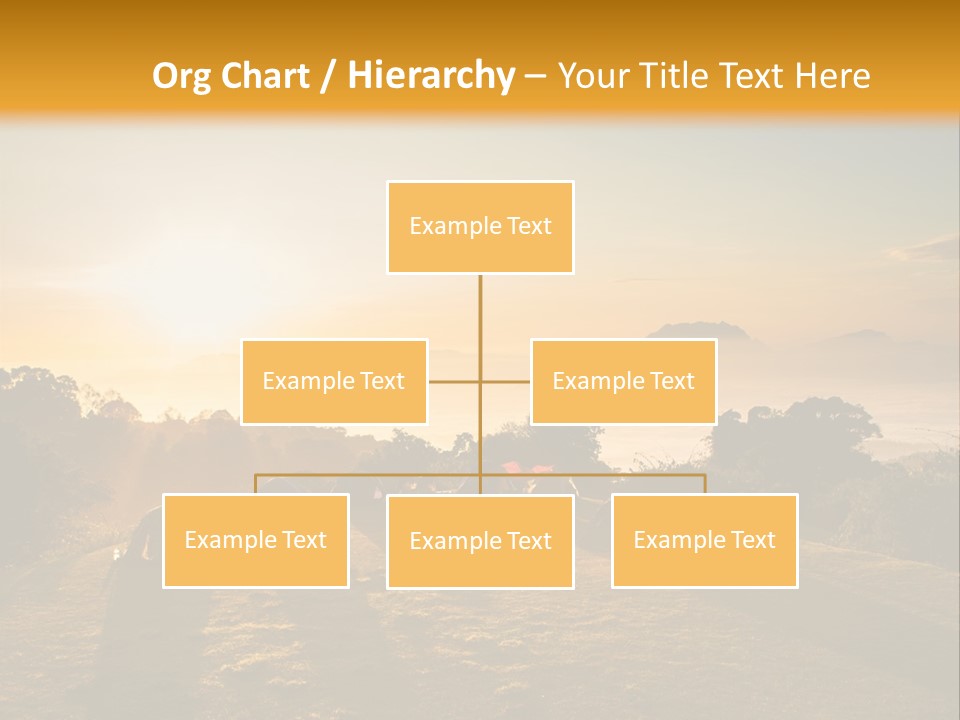 Org Chart / Hierarchy – Your Title Text Here

Example Text

Example Text

Example Text

Example Text

Example Text

Example Text